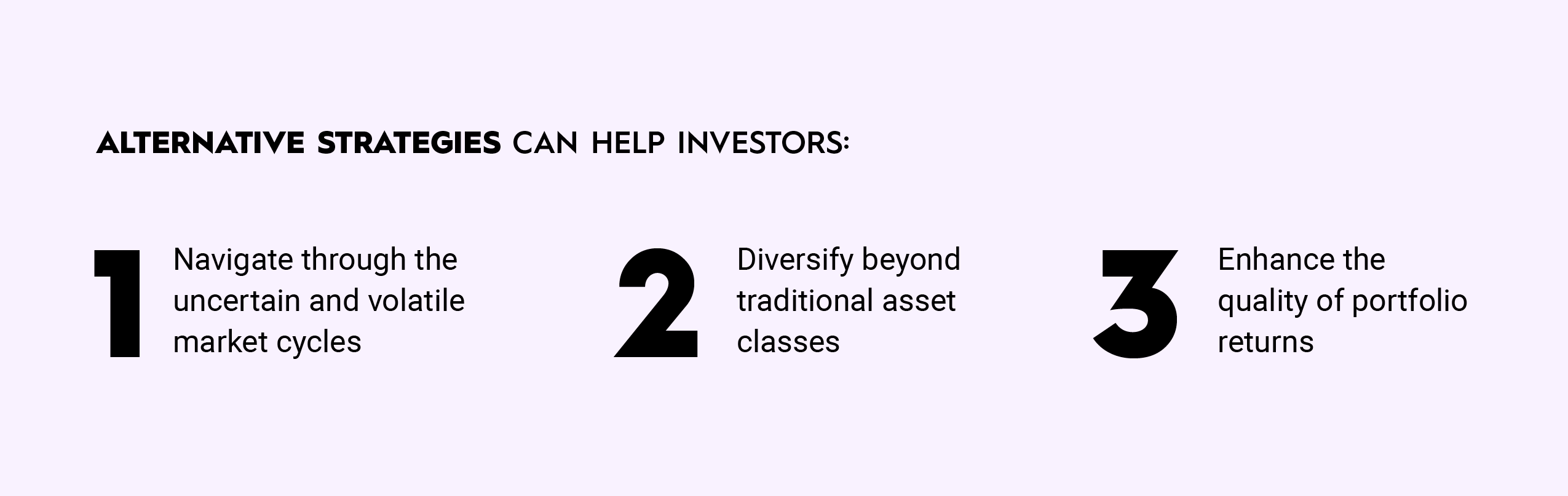 ALTERNATIVE STRATEGIES CAN HELP INVESTORS:

1 Navigate through the uncertain and volatile market cycles

2 Diversify beyond traditional asset classes

3 Enhance the quality of portfolio returns